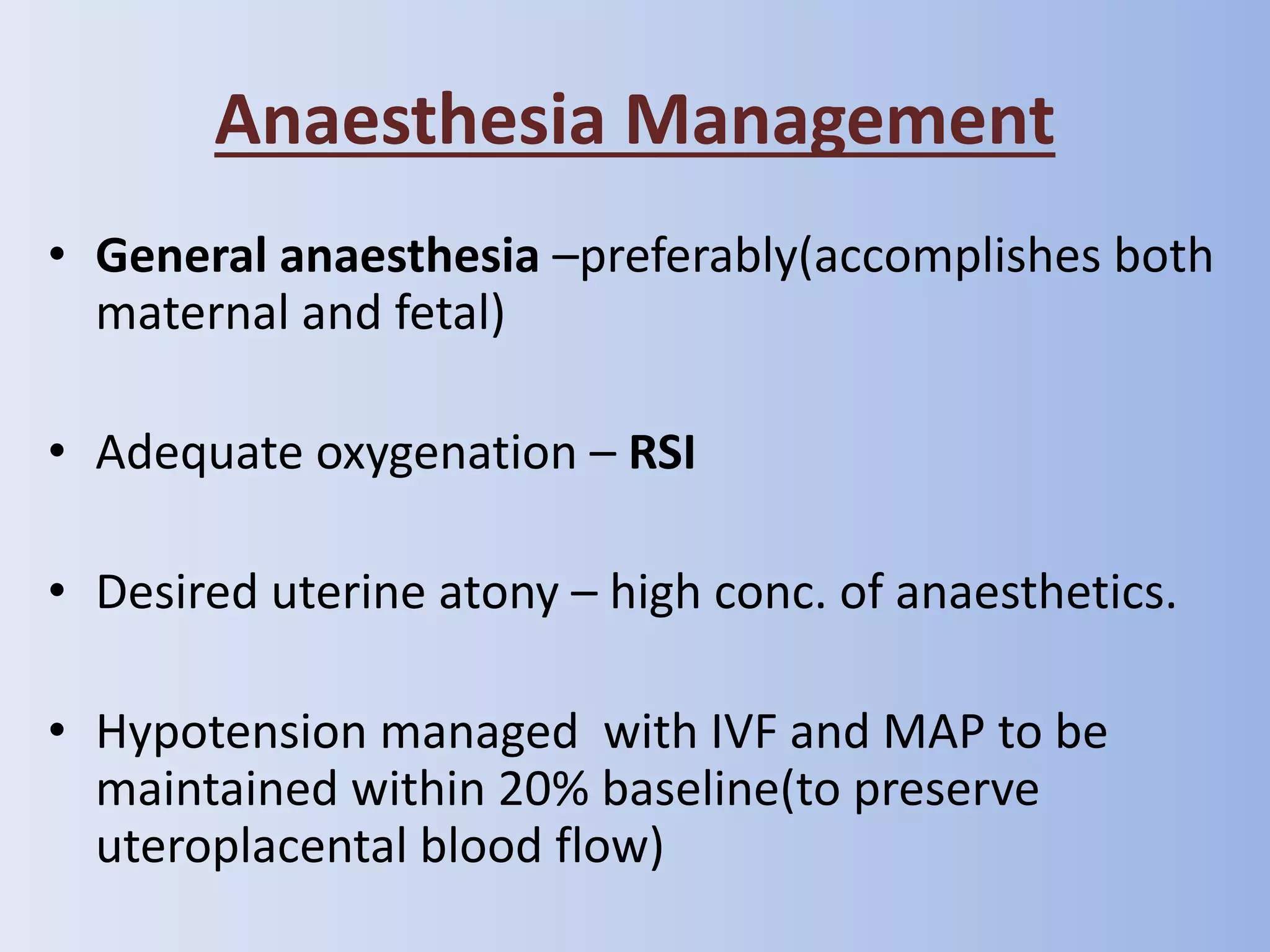 Anaesthesia Management

• General anaesthesia –preferably(accomplishes both maternal and fetal)

• Adequate oxygenation – RSI

• Desired uterine atony – high conc. of anaesthetics.

• Hypotension managed  with IVF and MAP to be maintained within 20% baseline(to preserve uteroplacental blood flow)